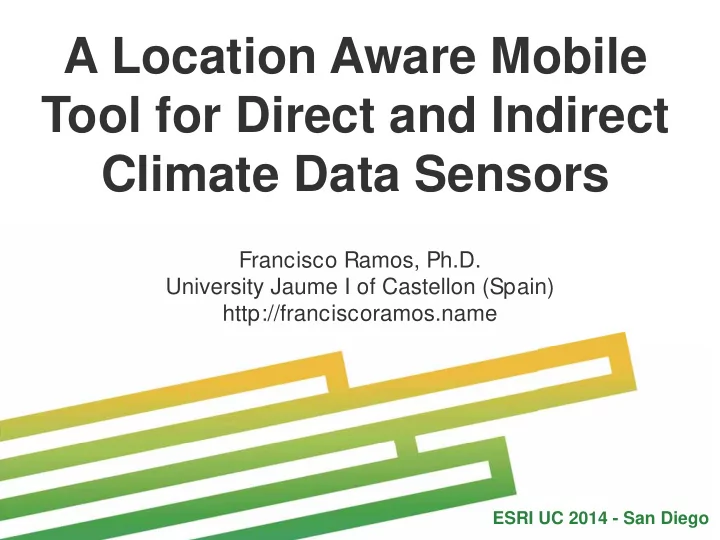 A Location Aware Mobile Tool for Direct and Indirect Climate Data Sensors

Francisco Ramos, Ph.D.
University Jaume I of Castellon (Spain)
http://franciscoramos.name

ESRI UC 2014 - San Diego